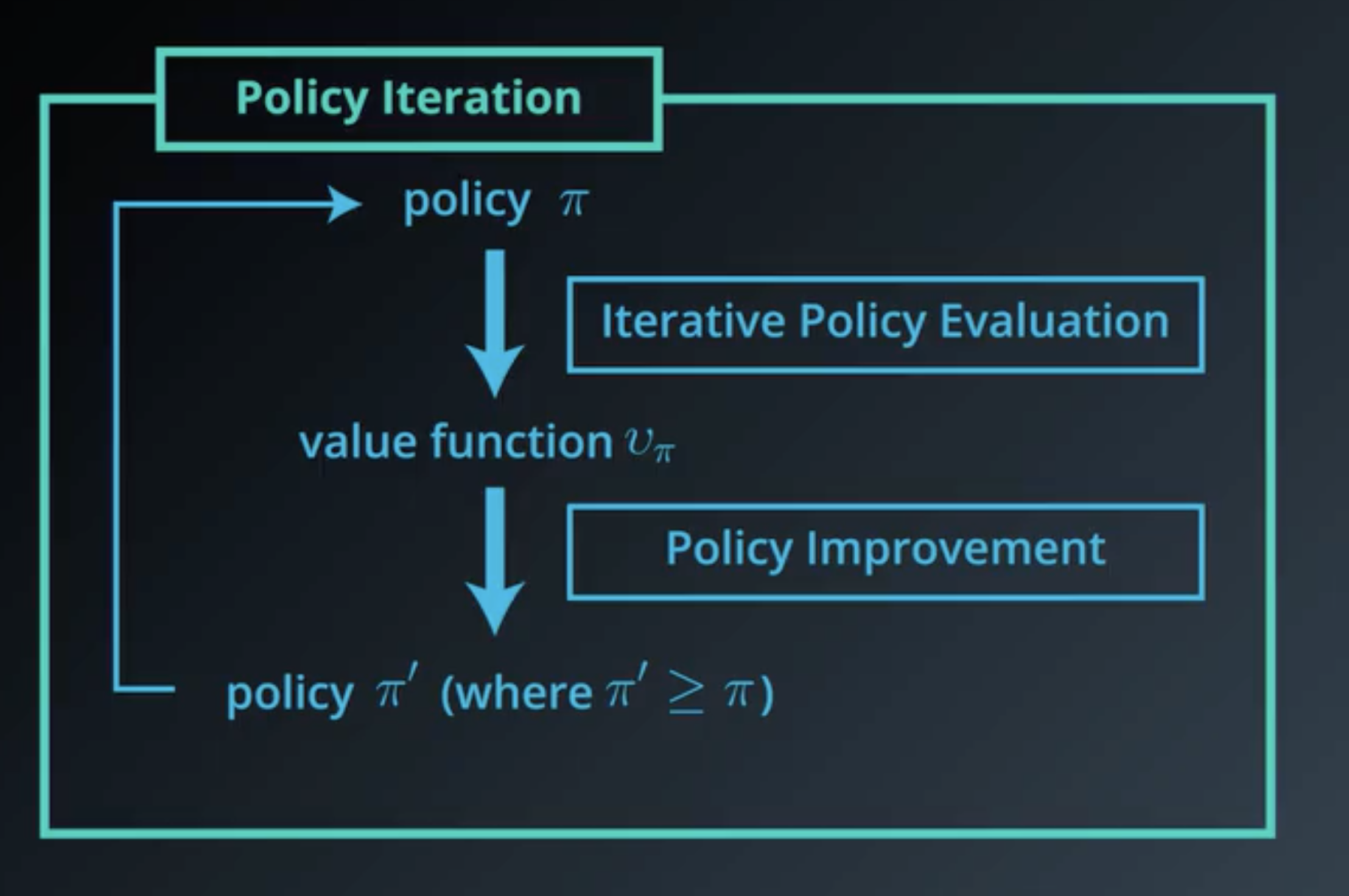 Policy Iteration

policy $\pi$

Iterative Policy Evaluation

value function $v_\pi$

Policy Improvement

policy $\pi'$ (where $\pi' \geq \pi$)